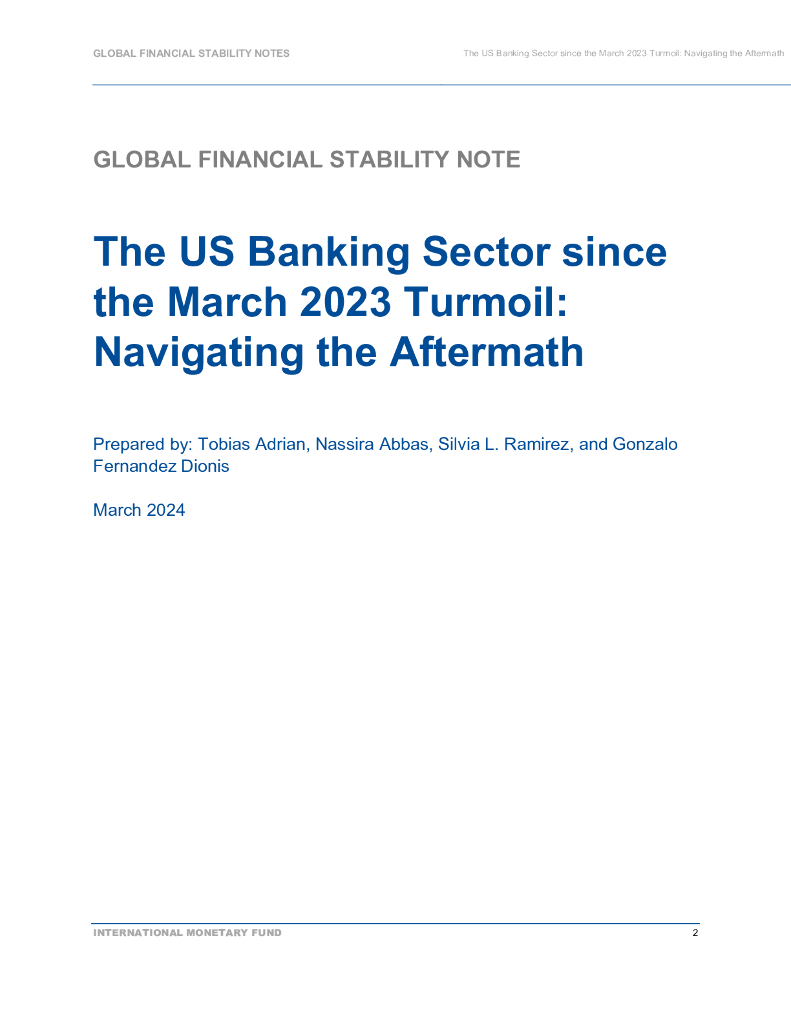 GLOBAL FINANCIAL STABILITY NOTES

The US Banking Sector since the March 2023 Turmoil: Navigating the Aftermath

GLOBAL FINANCIAL STABILITY NOTE

The US Banking Sector since the March 2023 Turmoil: Navigating the Aftermath

Prepared by: Tobias Adrian, Nassira Abbas, Silvia L. Ramirez, and Gonzalo Fernandez Dionis

March 2024

INTERNATIONAL MONETARY FUND

2